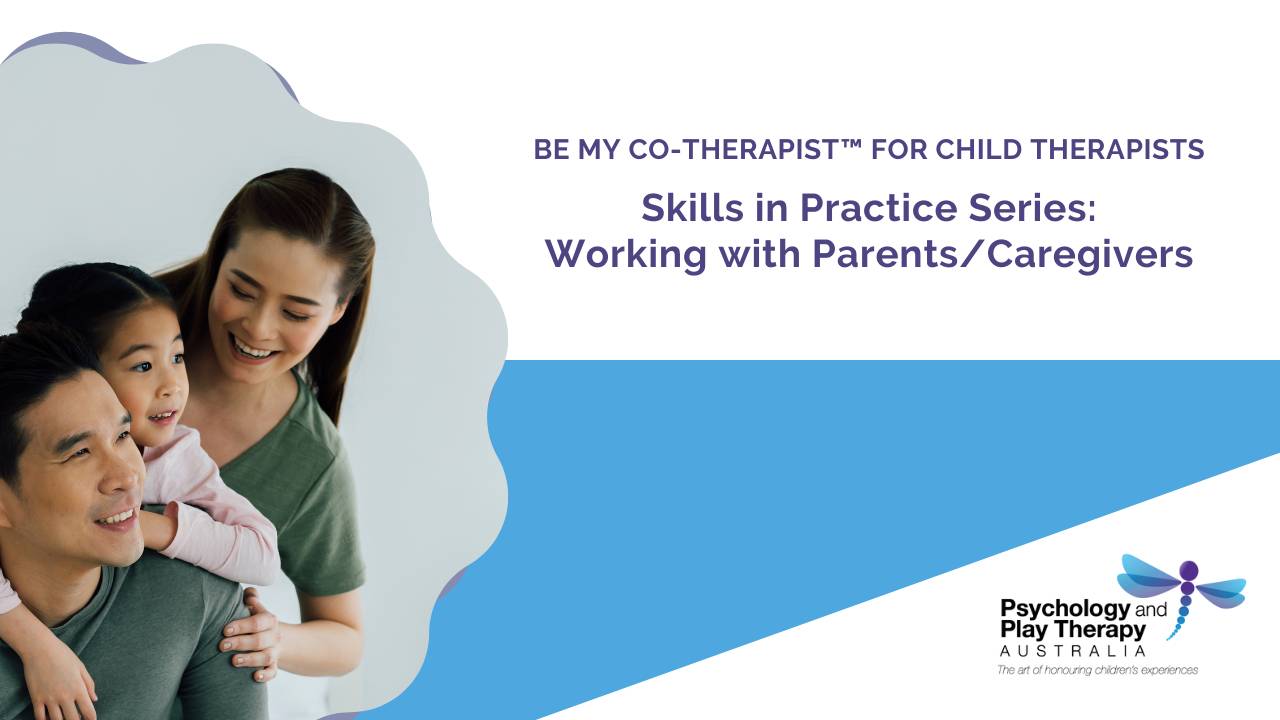 BE MY CO-THERAPIST™ FOR CHILD THERAPISTS

Skills in Practice Series: Working with Parents/Caregivers

Psychology and Play Therapy AUSTRALIA

The art of honouring children's experiences